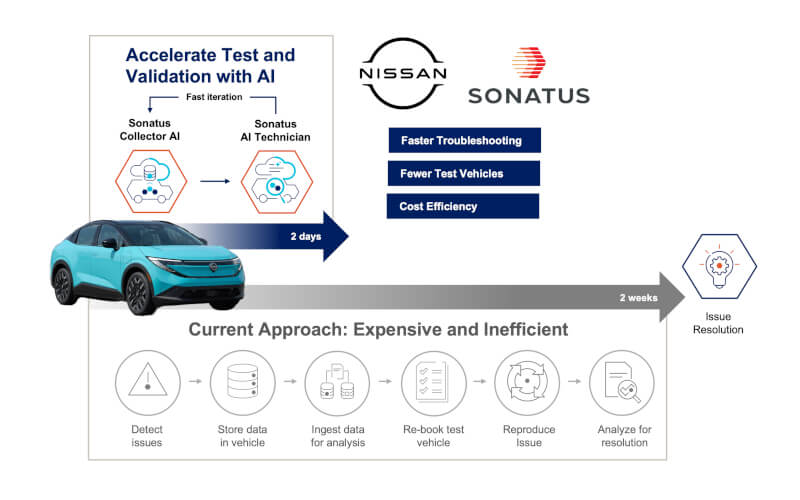 Accelerate Test and Validation with AI

Fast iteration

Sonatus Collector AI

Sonatus AI Technician

NISSAN

SONATUS

Faster Troubleshooting

Fewer Test Vehicles

Cost Efficiency

2 days

2 weeks

Issue Resolution

Current Approach: Expensive and Inefficient

Detect issues

Store data in vehicle

Ingest data for analysis

Re-book test vehicle

Reproduce Issue

Analyze for resolution